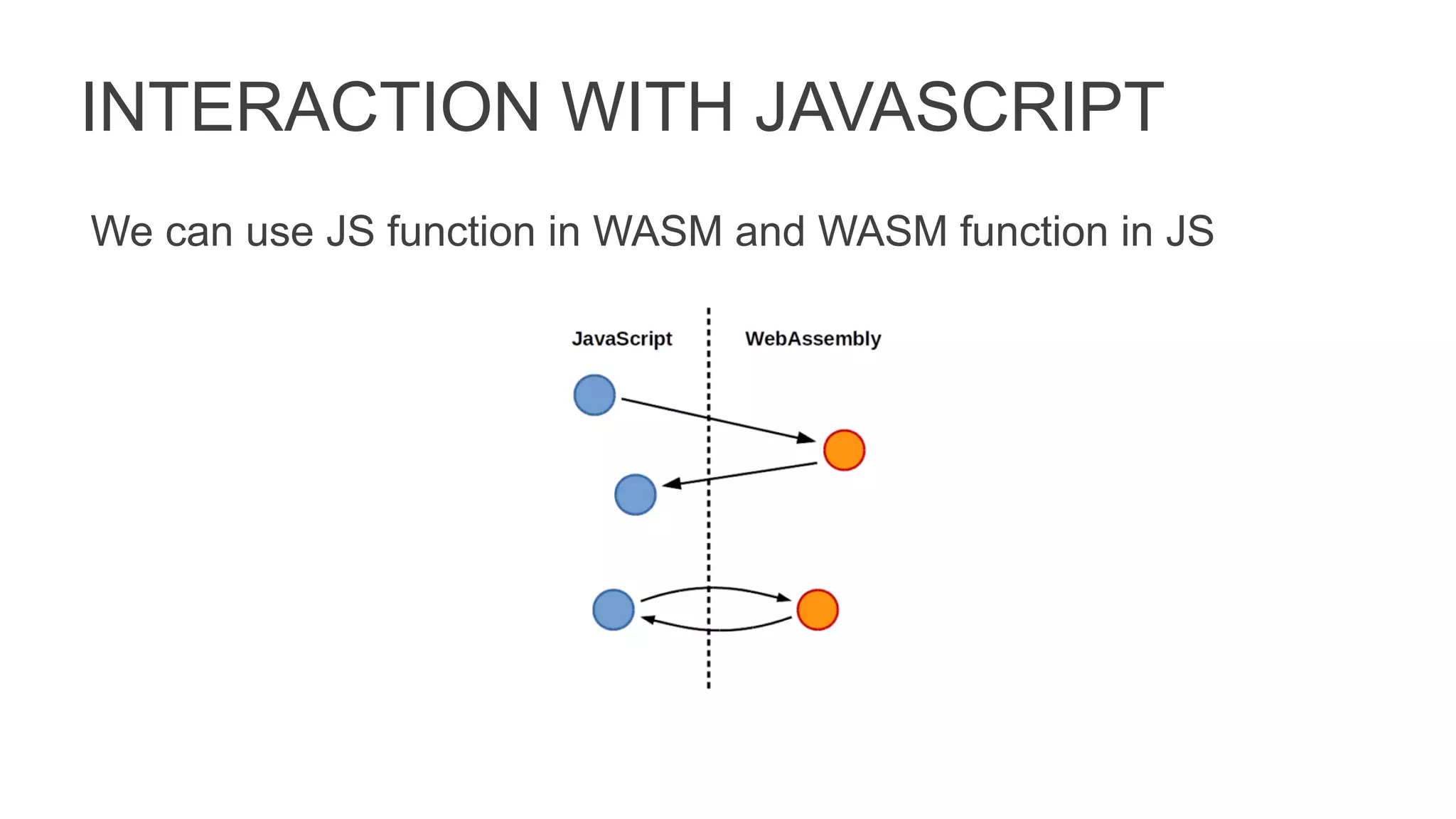 INTERACTION WITH JAVASCRIPT

We can use JS function in WASM and WASM function in JS

JavaScript

WebAssembly